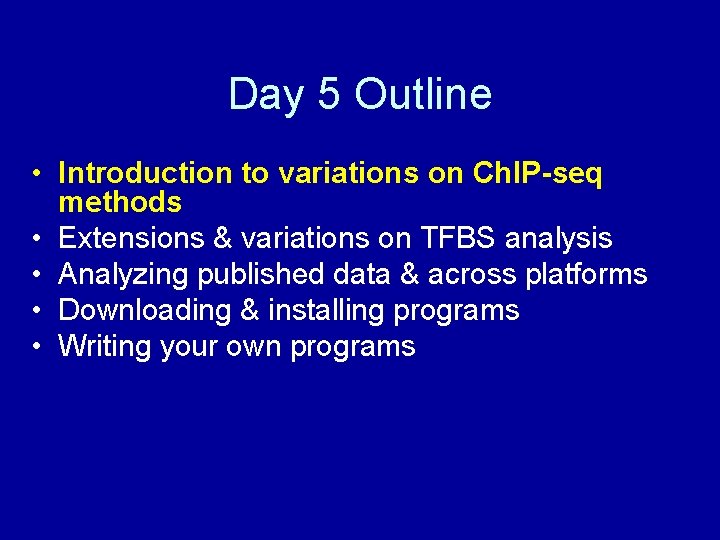 Day 5 Outline

• Introduction to variations on ChIP-seq methods
• Extensions & variations on TFBS analysis
• Analyzing published data & across platforms
• Downloading & installing programs
• Writing your own programs